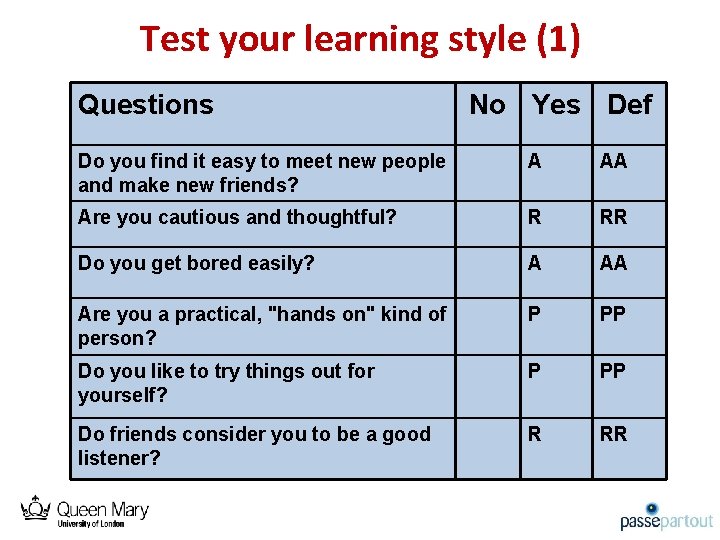 Test your learning style (1)

| Questions | No | Yes | Def |
|---|---|---|---|
| Do you find it easy to meet new people and make new friends? | | A | AA |
| Are you cautious and thoughtful? | | R | RR |
| Do you get bored easily? | | A | AA |
| Are you a practical, "hands on" kind of person? | | P | PP |
| Do you like to try things out for yourself? | | P | PP |
| Do friends consider you to be a good listener? | | R | RR |

Queen Mary
University of London

passepartout